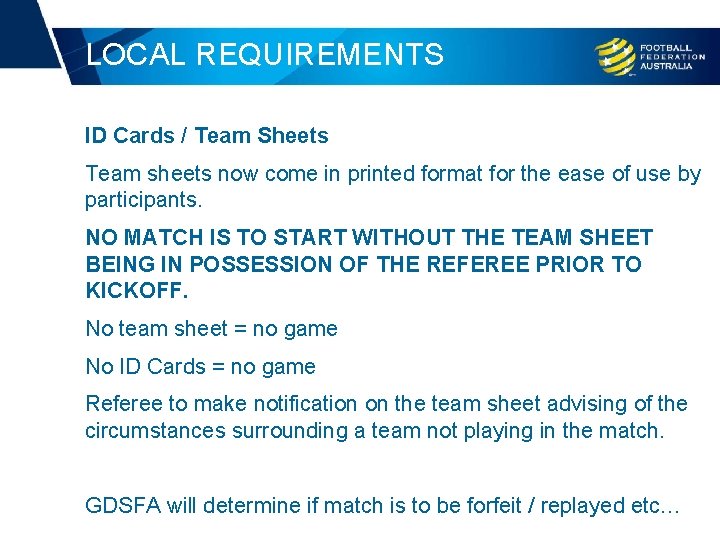 LOCAL REQUIREMENTS

FOOTBALL FEDERATION AUSTRALIA

ID Cards / Team Sheets

Team sheets now come in printed format for the ease of use by participants.

NO MATCH IS TO START WITHOUT THE TEAM SHEET BEING IN POSSESSION OF THE REFEREE PRIOR TO KICKOFF.

No team sheet = no game

No ID Cards = no game

Referee to make notification on the team sheet advising of the circumstances surrounding a team not playing in the match.

GDSFA will determine if match is to be forfeit / replayed etc…